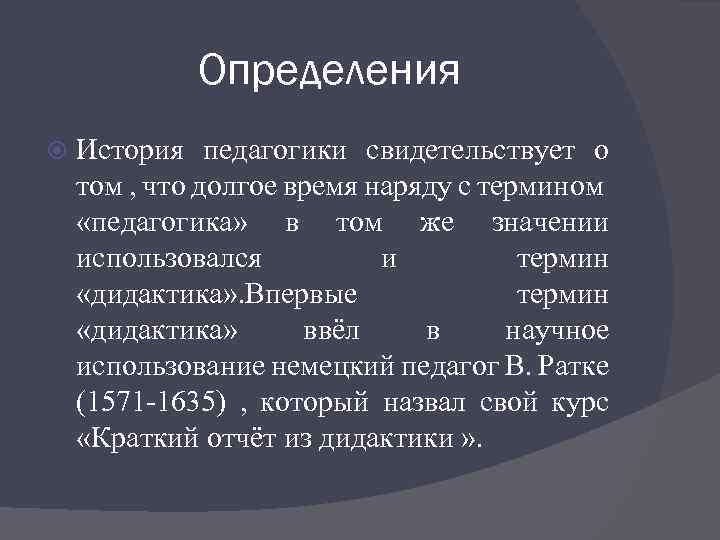 Определения

История педагогики свидетельствует о том , что долгое время наряду с термином «педагогика» в том же значении использовался и термин «дидактика».Впервые термин «дидактика» ввёл в научное использование немецкий педагог В. Ратке (1571-1635) , который назвал свой курс «Краткий отчёт из дидактики ».